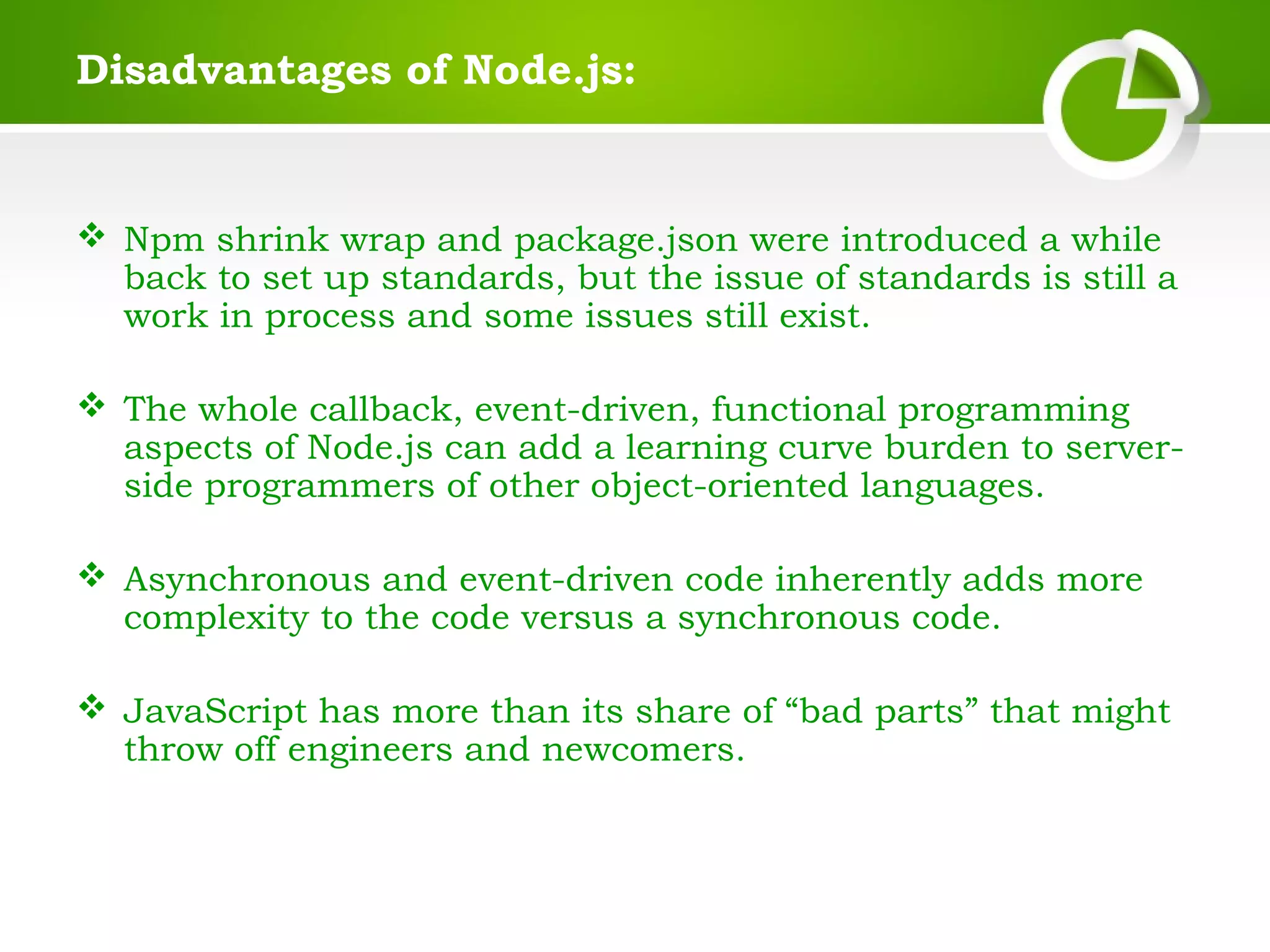 Disadvantages of Node.js:

❖ Npm shrink wrap and package.json were introduced a while back to set up standards, but the issue of standards is still a work in process and some issues still exist.

❖ The whole callback, event-driven, functional programming aspects of Node.js can add a learning curve burden to server-side programmers of other object-oriented languages.

❖ Asynchronous and event-driven code inherently adds more complexity to the code versus a synchronous code.

❖ JavaScript has more than its share of “bad parts” that might throw off engineers and newcomers.